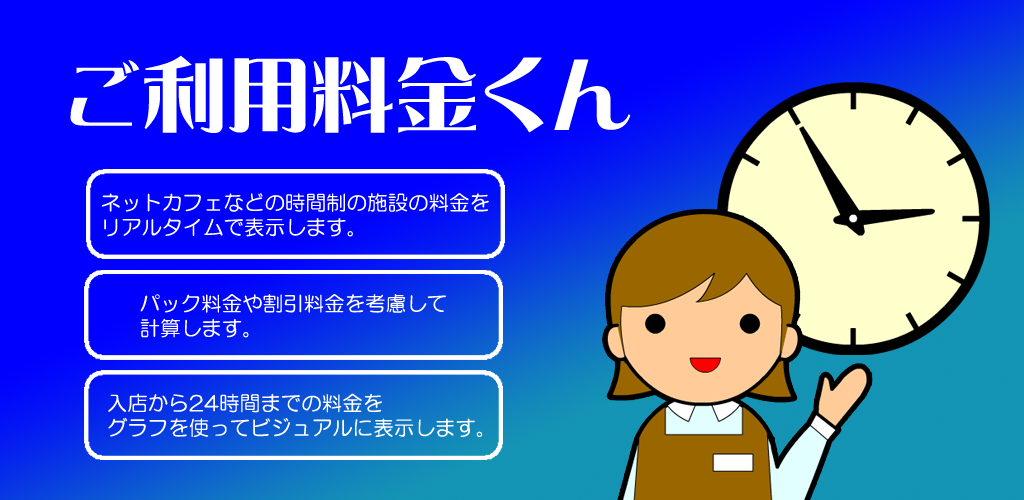 ご利用料金くん

ネットカフェなどの時間制の施設の料金をリアルタイムで表示します。

パック料金や割引料金を考慮して計算します。

入店から24時間までの料金をグラフを使ってビジュアルに表示します。